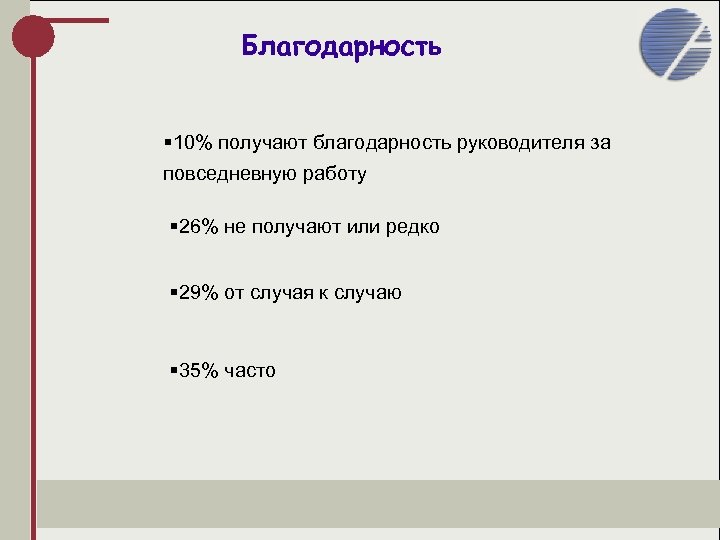 Благодарность

▪10% получают благодарность руководителя за повседневную работу

▪26% не получают или редко

▪29% от случая к случаю

▪35% часто